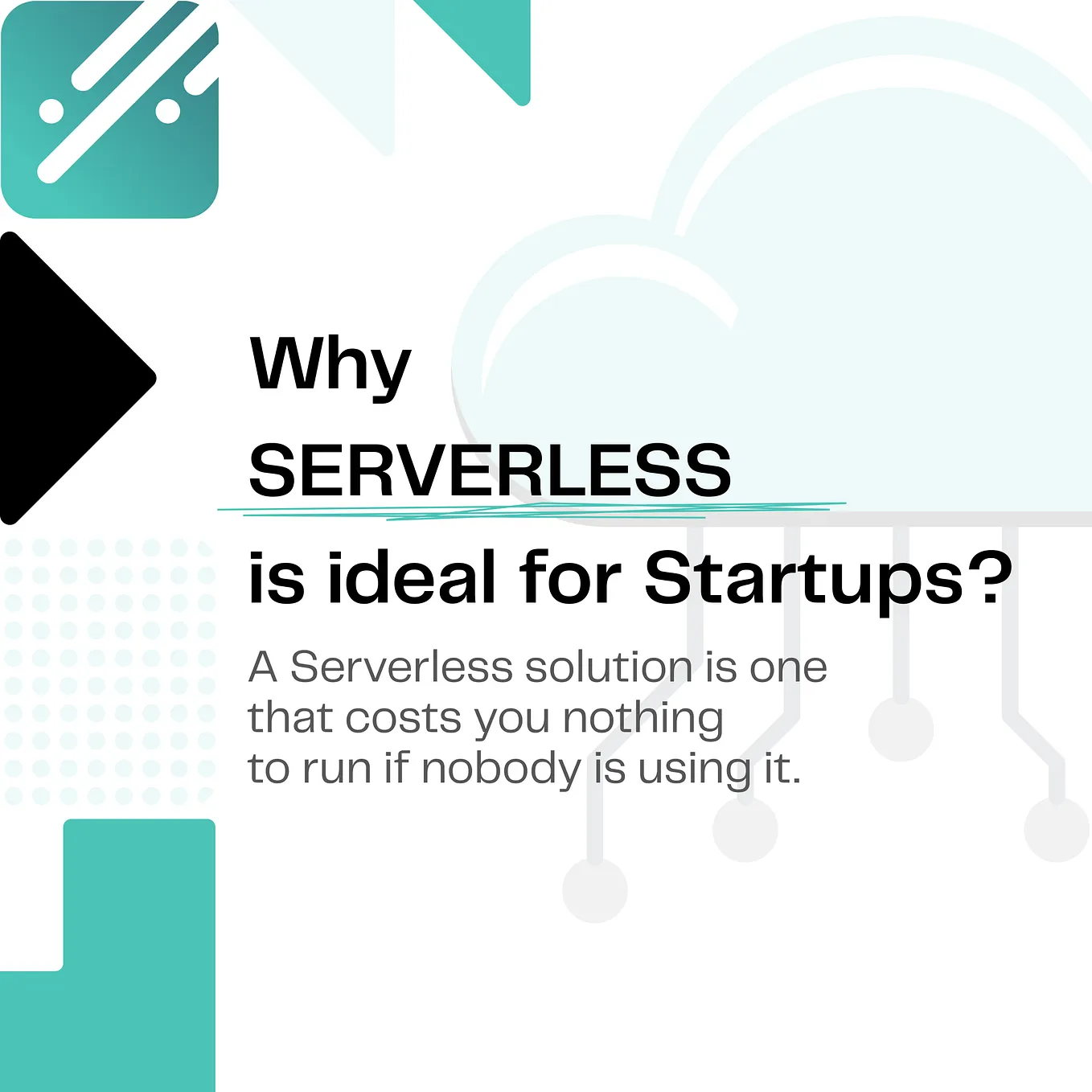 Why
SERVERLESS
is ideal for Startups?

A Serverless solution is one that costs you nothing to run if nobody is using it.